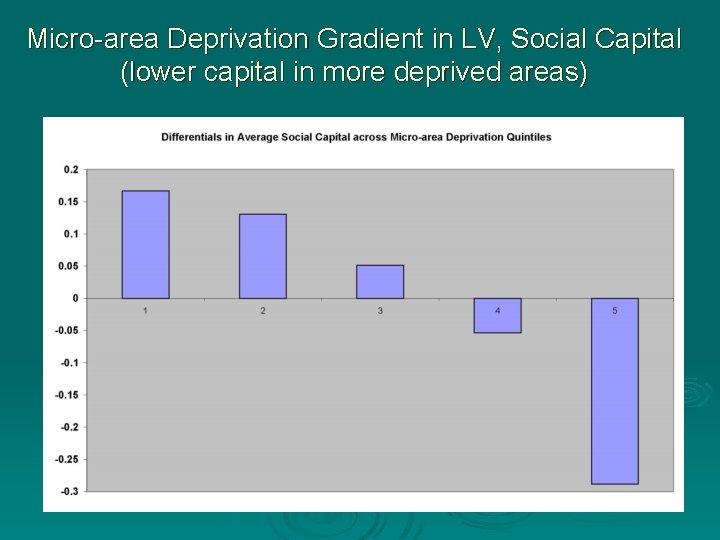 Micro-area Deprivation Gradient in LV, Social Capital (lower capital in more deprived areas)

Differentials in Average Social Capital across Micro-area Deprivation Quintiles

0.2
0.15
0.1
0.05
0
-0.05
-0.1
-0.15
-0.2
-0.25
-0.3

1
2
3
4
5